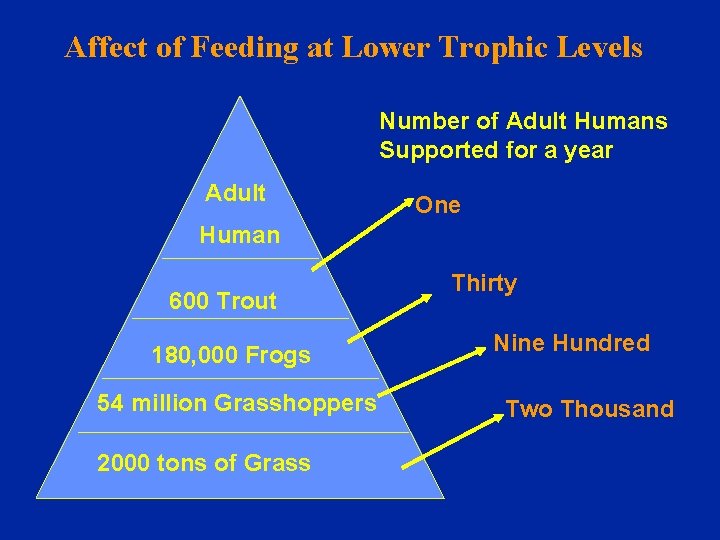 Affect of Feeding at Lower Trophic Levels

Number of Adult Humans Supported for a year

Adult Human

600 Trout

180,000 Frogs

54 million Grasshoppers

2000 tons of Grass

One

Thirty

Nine Hundred

Two Thousand